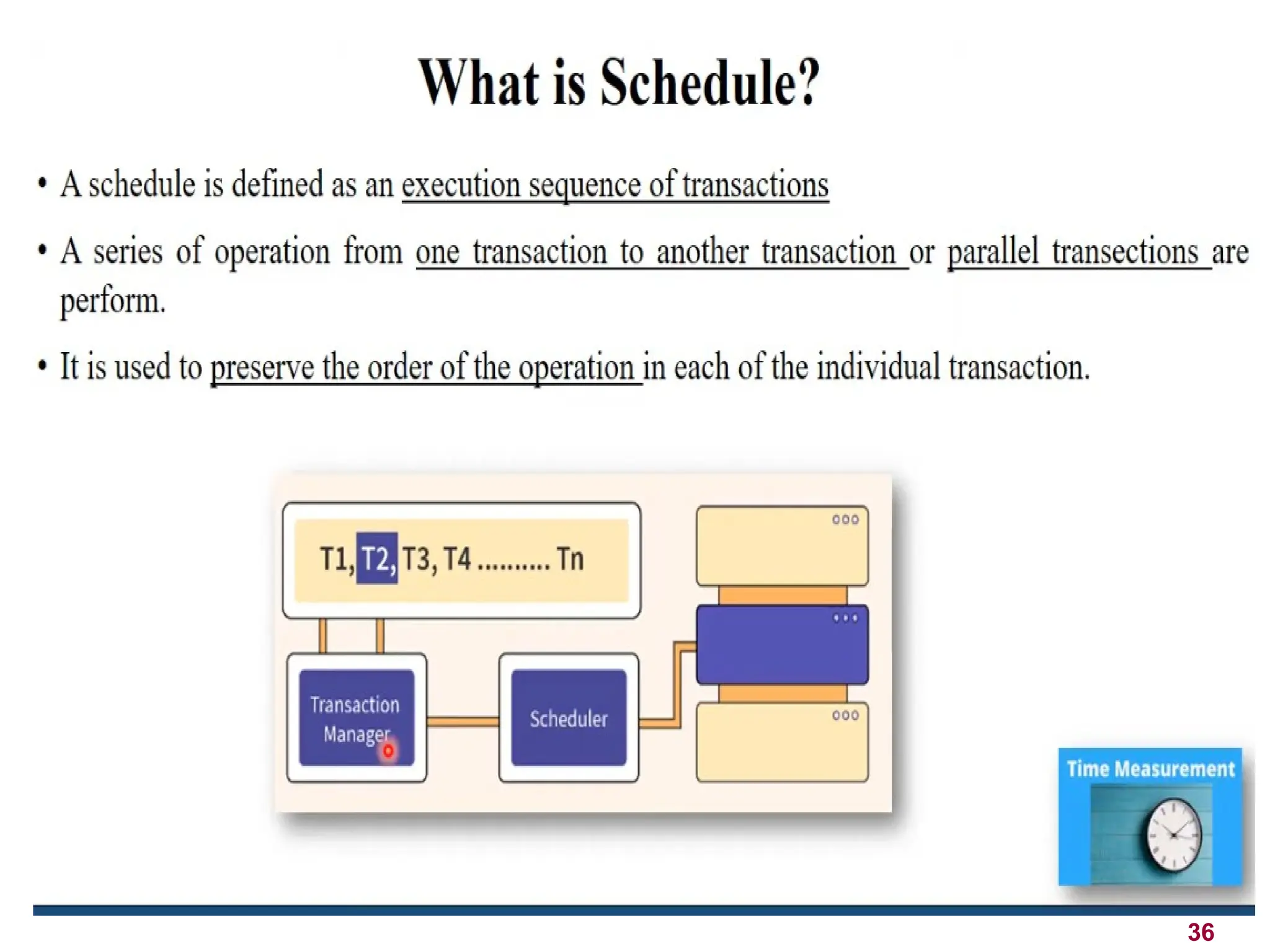 What is Schedule?

• A schedule is defined as an execution sequence of transactions

• A series of operation from one transaction to another transaction or parallel transections are perform.

• It is used to preserve the order of the operation in each of the individual transaction.

T1, T2, T3, T4 .......... Tn

Transaction Manager

Scheduler

Time Measurement

36